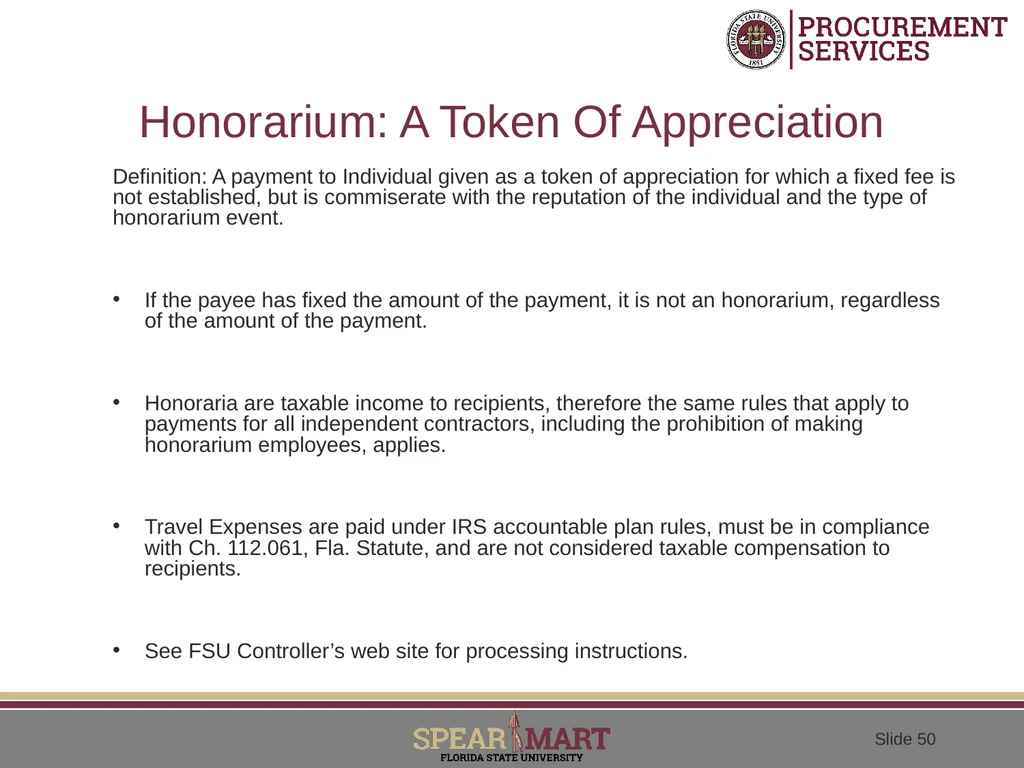 FLORIDA STATE UNIVERSITY 1851

PROCUREMENT SERVICES

Honorarium: A Token Of Appreciation

Definition: A payment to Individual given as a token of appreciation for which a fixed fee is not established, but is commiserate with the reputation of the individual and the type of honorarium event.

• If the payee has fixed the amount of the payment, it is not an honorarium, regardless of the amount of the payment.

• Honoraria are taxable income to recipients, therefore the same rules that apply to payments for all independent contractors, including the prohibition of making honorarium employees, applies.

• Travel Expenses are paid under IRS accountable plan rules, must be in compliance with Ch. 112.061, Fla. Statute, and are not considered taxable compensation to recipients.

• See FSU Controller’s web site for processing instructions.

SPEAR MART
FLORIDA STATE UNIVERSITY

Slide 50